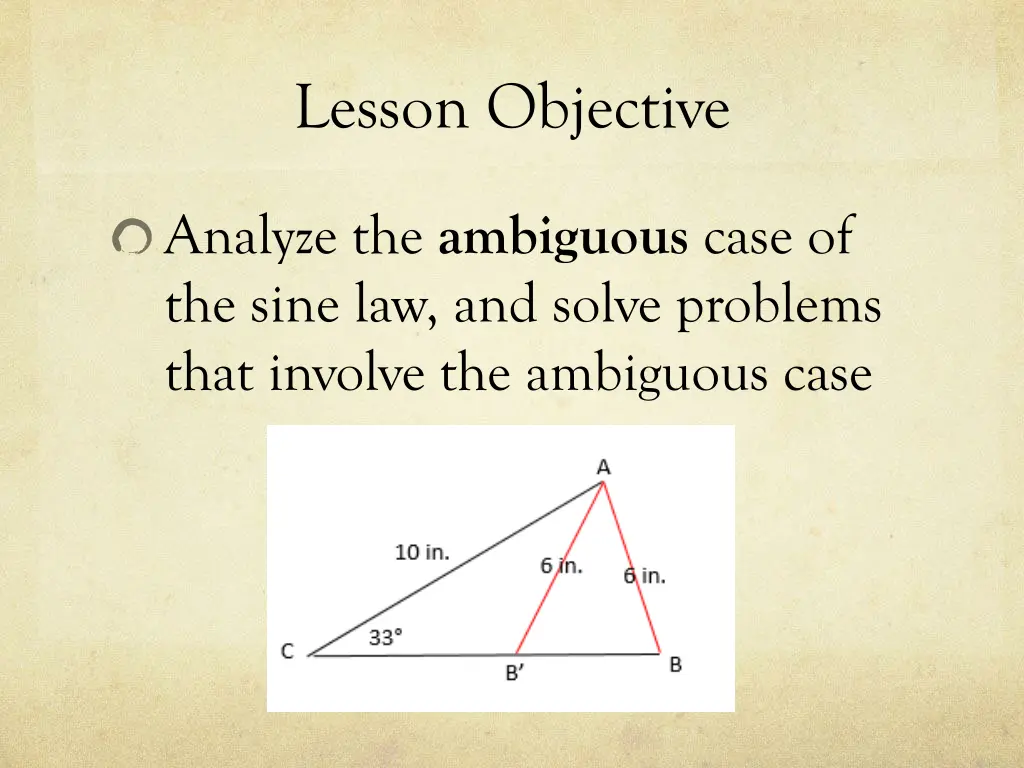 Lesson Objective

Analyze the **ambiguous** case of the sine law, and solve problems that involve the ambiguous case

A
10 in.
6 in.
6 in.
33°
C
B'
B